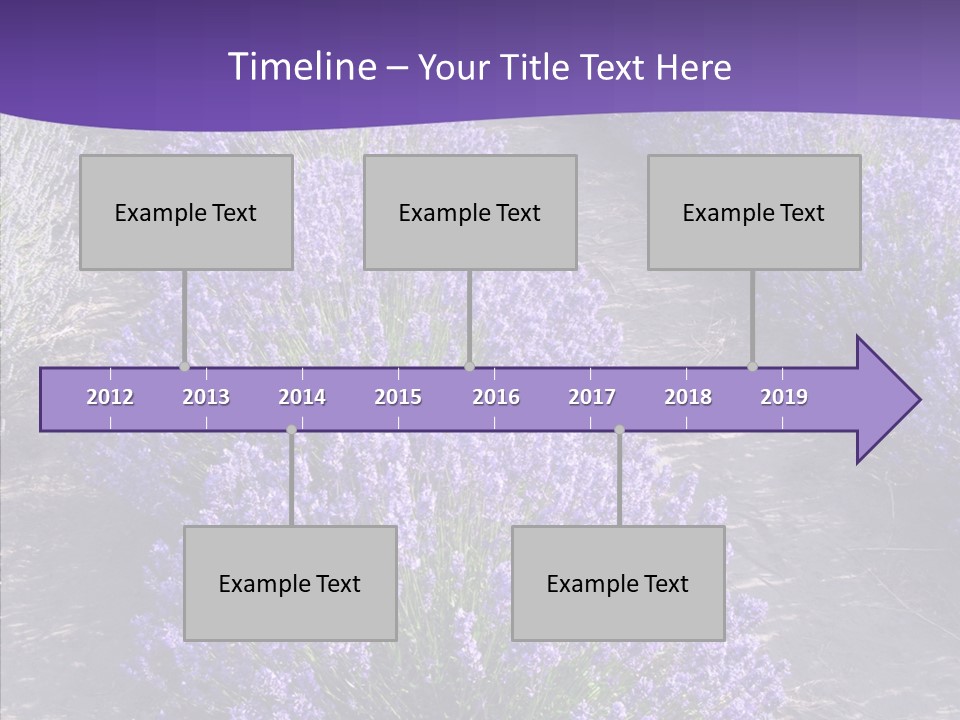 Timeline – Your Title Text Here

Example Text

Example Text

Example Text

2012 2013 2014 2015 2016 2017 2018 2019

Example Text

Example Text